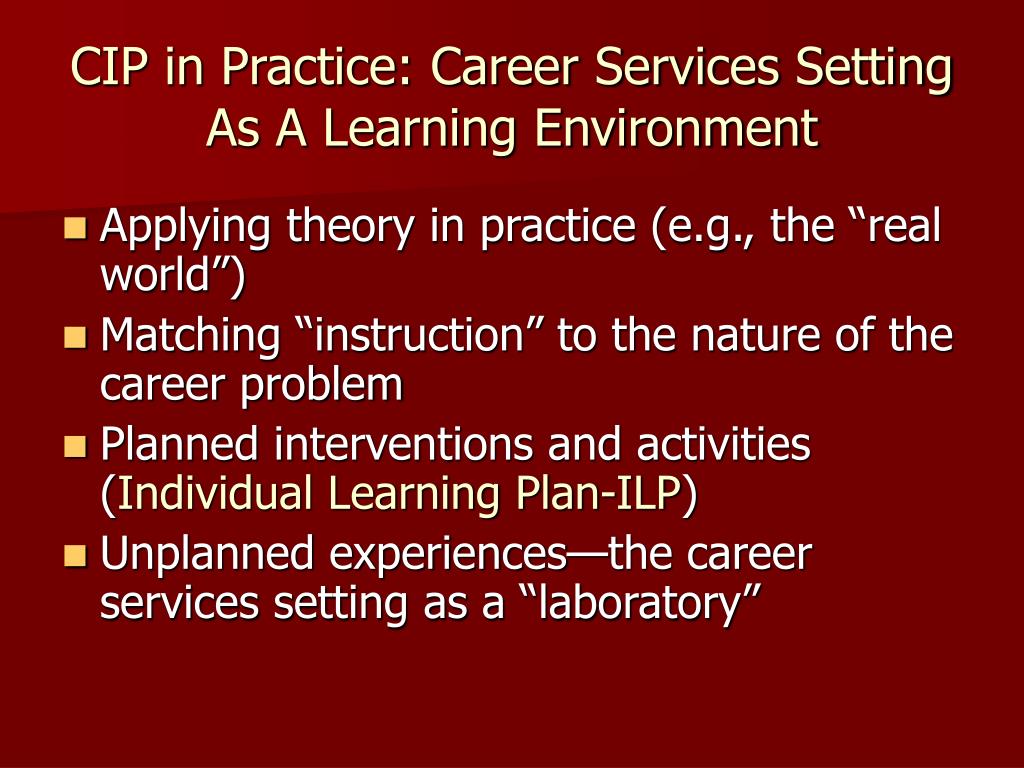 CIP in Practice: Career Services Setting As A Learning Environment

- Applying theory in practice (e.g., the “real world”)
- Matching “instruction” to the nature of the career problem
- Planned interventions and activities (Individual Learning Plan-ILP)
- Unplanned experiences—the career services setting as a “laboratory”